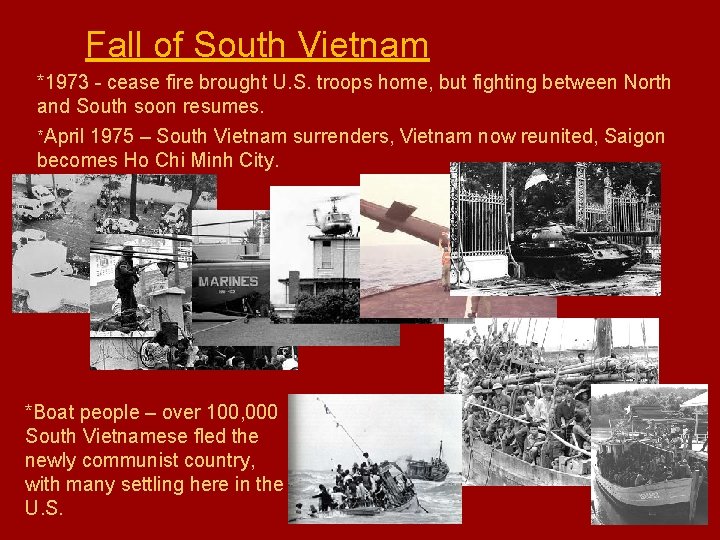 Fall of South Vietnam

*1973 - cease fire brought U.S. troops home, but fighting between North and South soon resumes.

*April 1975 – South Vietnam surrenders, Vietnam now reunited, Saigon becomes Ho Chi Minh City.

MARINES

*Boat people – over 100,000 South Vietnamese fled the newly communist country, with many settling here in the U.S.